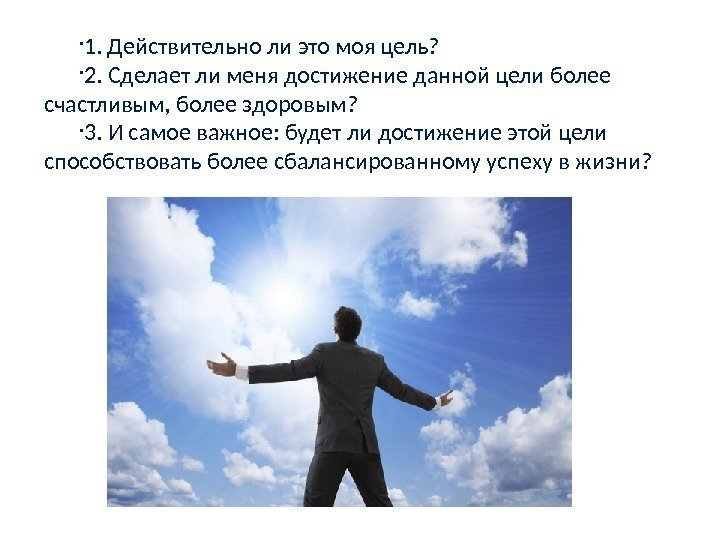 ·1. Действительно ли это моя цель?

·2. Сделает ли меня достижение данной цели более счастливым, более здоровым?

·3. И самое важное: будет ли достижение этой цели способствовать более сбалансированному успеху в жизни?